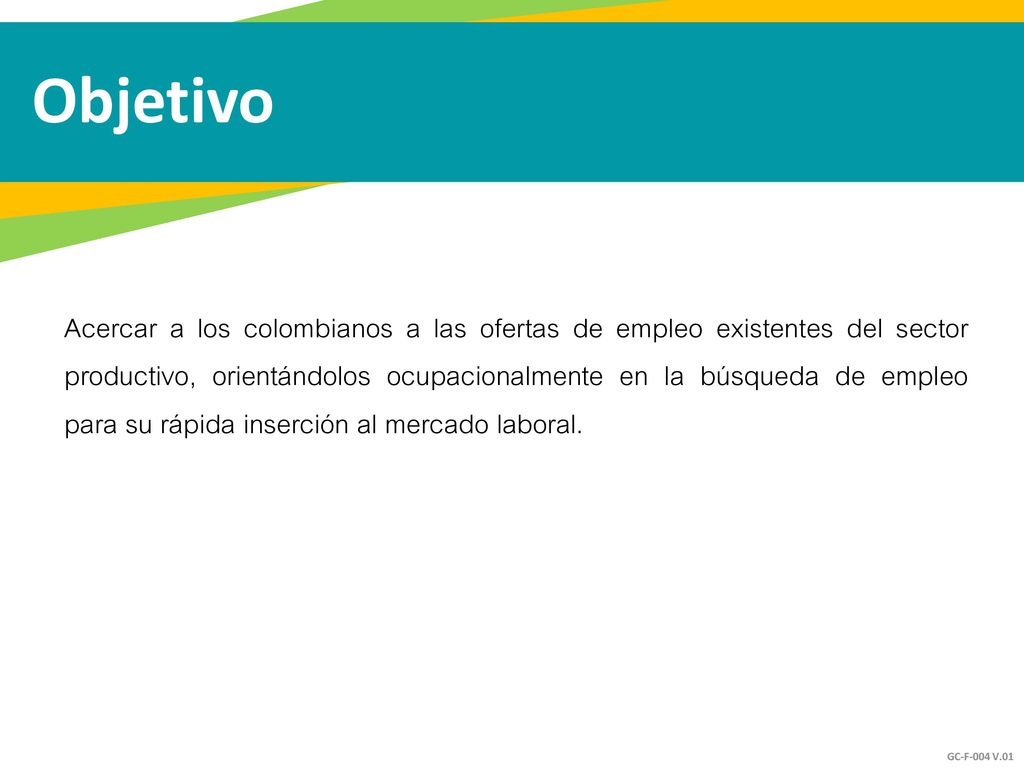 Objetivo

Acercar a los colombianos a las ofertas de empleo existentes del sector productivo, orientándolos ocupacionalmente en la búsqueda de empleo para su rápida inserción al mercado laboral.

GC-F-004 V.01